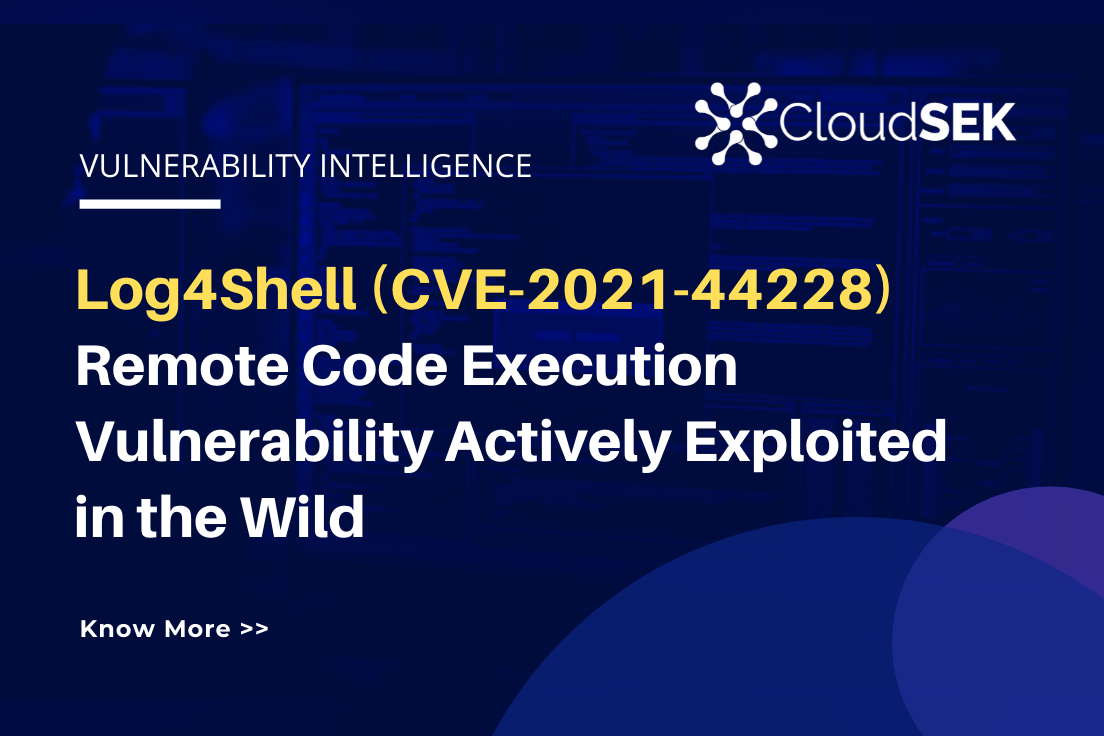 CloudSEK

VULNERABILITY INTELLIGENCE

Log4Shell (CVE-2021-44228) Remote Code Execution Vulnerability Actively Exploited in the Wild

Know More >>